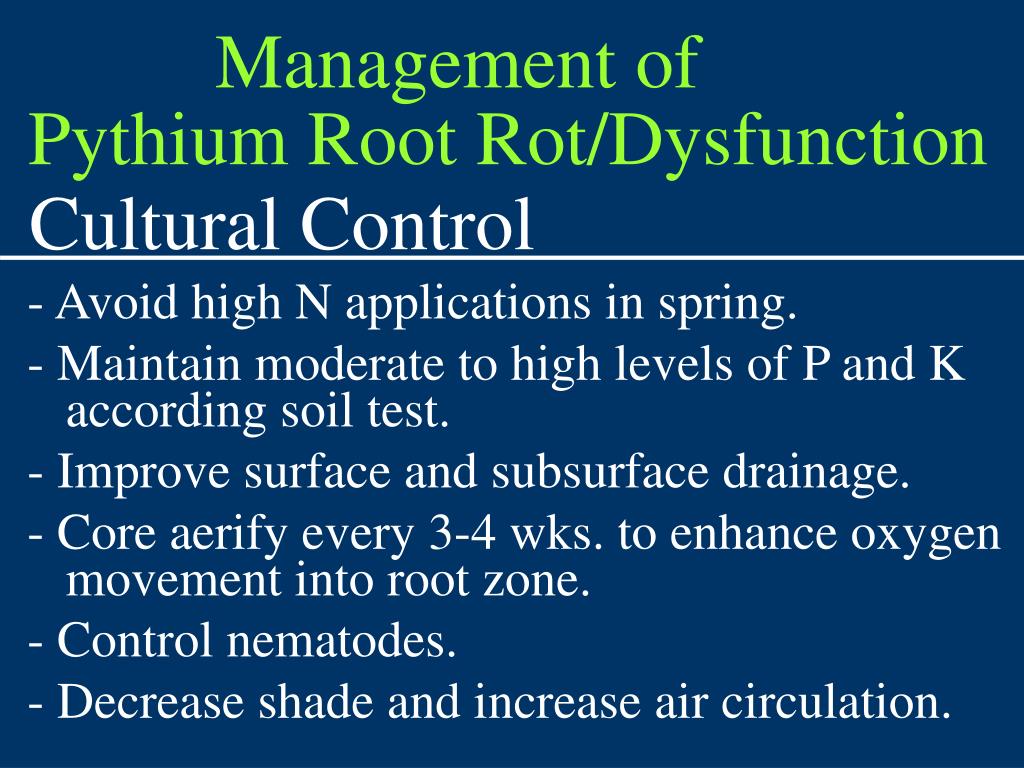 Management of
Pythium Root Rot/Dysfunction
Cultural Control

- Avoid high N applications in spring.
- Maintain moderate to high levels of P and K according soil test.
- Improve surface and subsurface drainage.
- Core aerify every 3-4 wks. to enhance oxygen movement into root zone.
- Control nematodes.
- Decrease shade and increase air circulation.